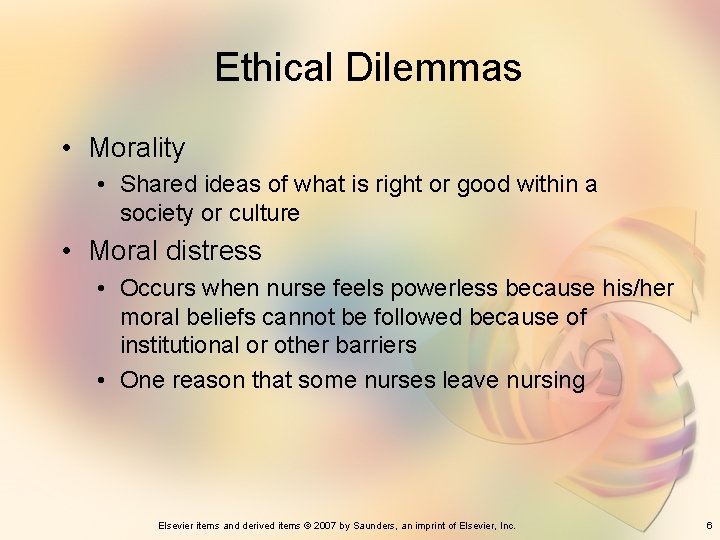 Ethical Dilemmas

• Morality
  • Shared ideas of what is right or good within a society or culture
• Moral distress
  • Occurs when nurse feels powerless because his/her moral beliefs cannot be followed because of institutional or other barriers
  • One reason that some nurses leave nursing

Elsevier items and derived items © 2007 by Saunders, an imprint of Elsevier, Inc.

6